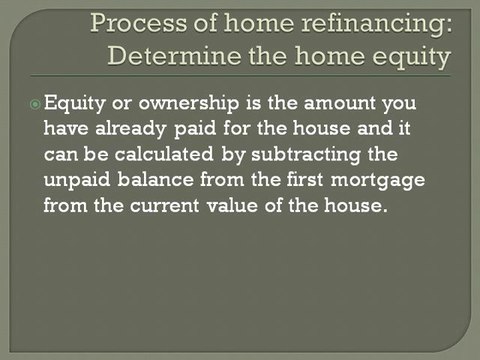 Process of home refinancing: Determine the home equity

Equity or ownership is the amount you have already paid for the house and it can be calculated by subtracting the unpaid balance from the first mortgage from the current value of the house.